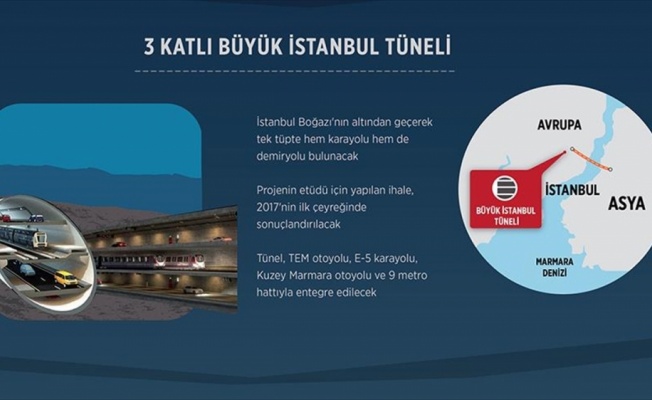 3 KATLI BÜYÜK İSTANBUL TÜNELİ

İstanbul Boğazı'nın altından geçerek tek tüpte hem karayolu hem de demiryolu bulunacak

Projenin etüdü için yapılan ihale, 2017'nin ilk çeyreğinde sonuçlandırılacak

Tünel, TEM otoyolu, E-5 karayolu, Kuzey Marmara otoyolu ve 9 metro hattıyla entegre edilecek

AVRUPA

BÜYÜK İSTANBUL TÜNELİ

İSTANBUL

ASYA

MARMARA DENİZİ